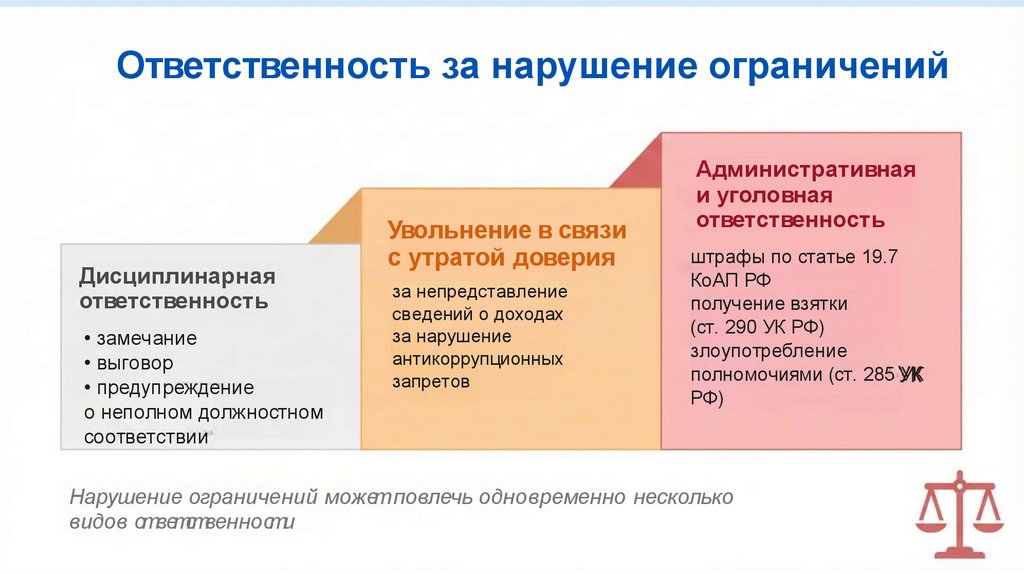 Ответственность за нарушение ограничений

Дисциплинарная ответственность

• замечание
• выговор
• предупреждение о неполном должностном соответствии

Увольнение в связи с утратой доверия

за непредставление сведений о доходах за нарушение антикоррупционных запретов

Административная и уголовная ответственность

штрафы по статье 19.7 КоАП РФ
получение взятки (ст. 290 УК РФ)
злоупотребление полномочиями (ст. 285 УК РФ)

Нарушение ограничений может повлечь одновременно несколько видов ответственности